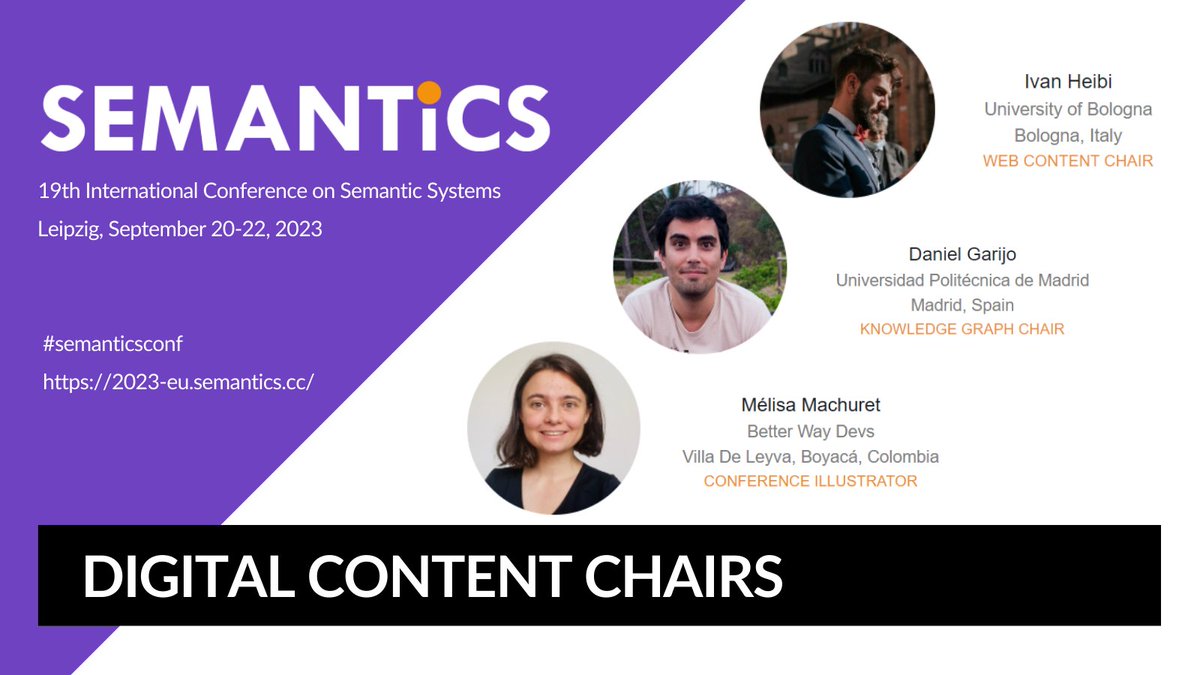 SEMANTiCS

19th International Conference on Semantic Systems
Leipzig, September 20-22, 2023

#semanticsconf
https://2023-eu.semantics.cc/

Ivan Heibi
University of Bologna
Bologna, Italy
WEB CONTENT CHAIR

Daniel Garijo
Universidad Politécnica de Madrid
Madrid, Spain
KNOWLEDGE GRAPH CHAIR

Mélisa Machuret
Better Way Devs
Villa De Leyva, Boyacá, Colombia
CONFERENCE ILLUSTRATOR

DIGITAL CONTENT CHAIRS